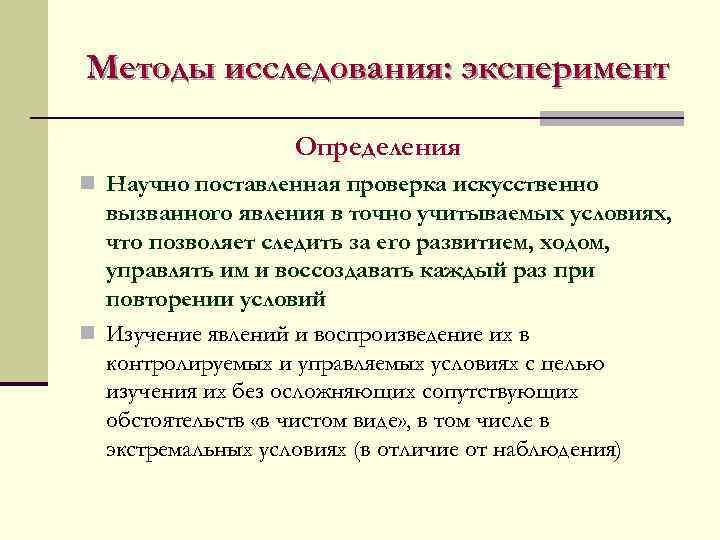 Методы исследования: эксперимент

Определения

Научно поставленная проверка искусственно вызванного явления в точно учитываемых условиях, что позволяет следить за его развитием, ходом, управлять им и воссоздавать каждый раз при повторении условий

Изучение явлений и воспроизведение их в контролируемых и управляемых условиях с целью изучения их без осложняющих сопутствующих обстоятельств «в чистом виде», в том числе в экстремальных условиях (в отличие от наблюдения)